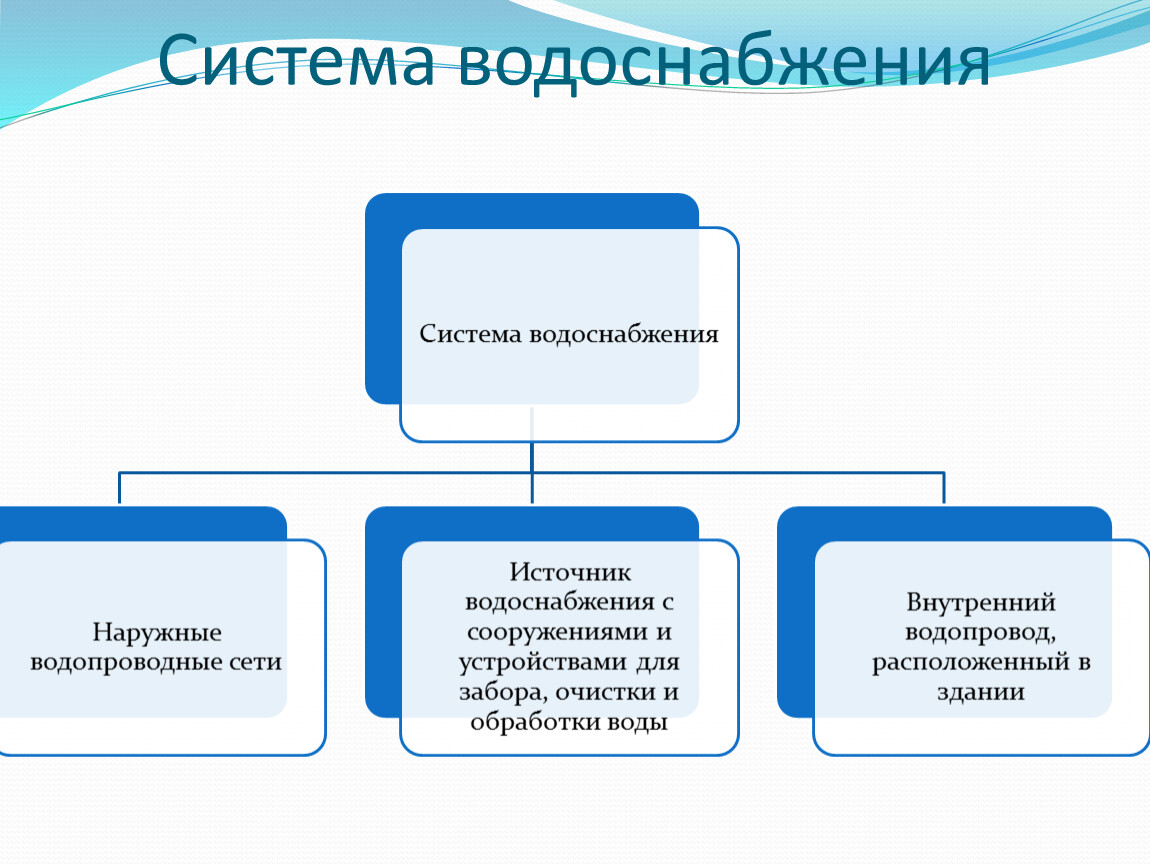 Система водоснабжения

Система водоснабжения

Наружные водопроводные сети

Источник водоснабжения с сооружениями и устройствами для забора, очистки и обработки воды

Внутренний водопровод, расположенный в здании